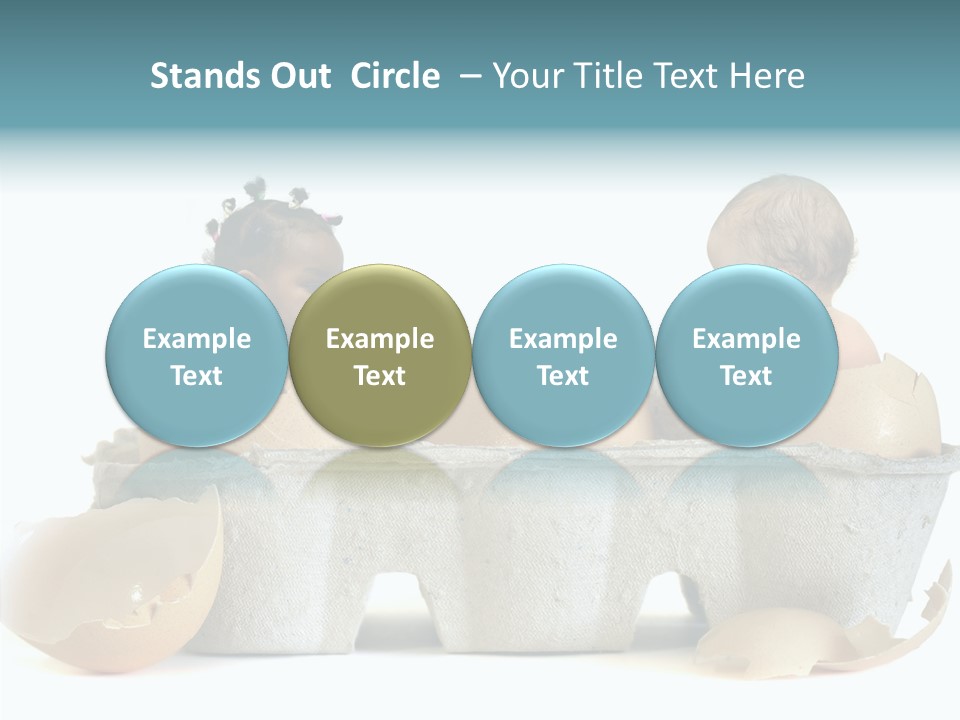 Stands Out Circle – Your Title Text Here

Example Text

Example Text

Example Text

Example Text